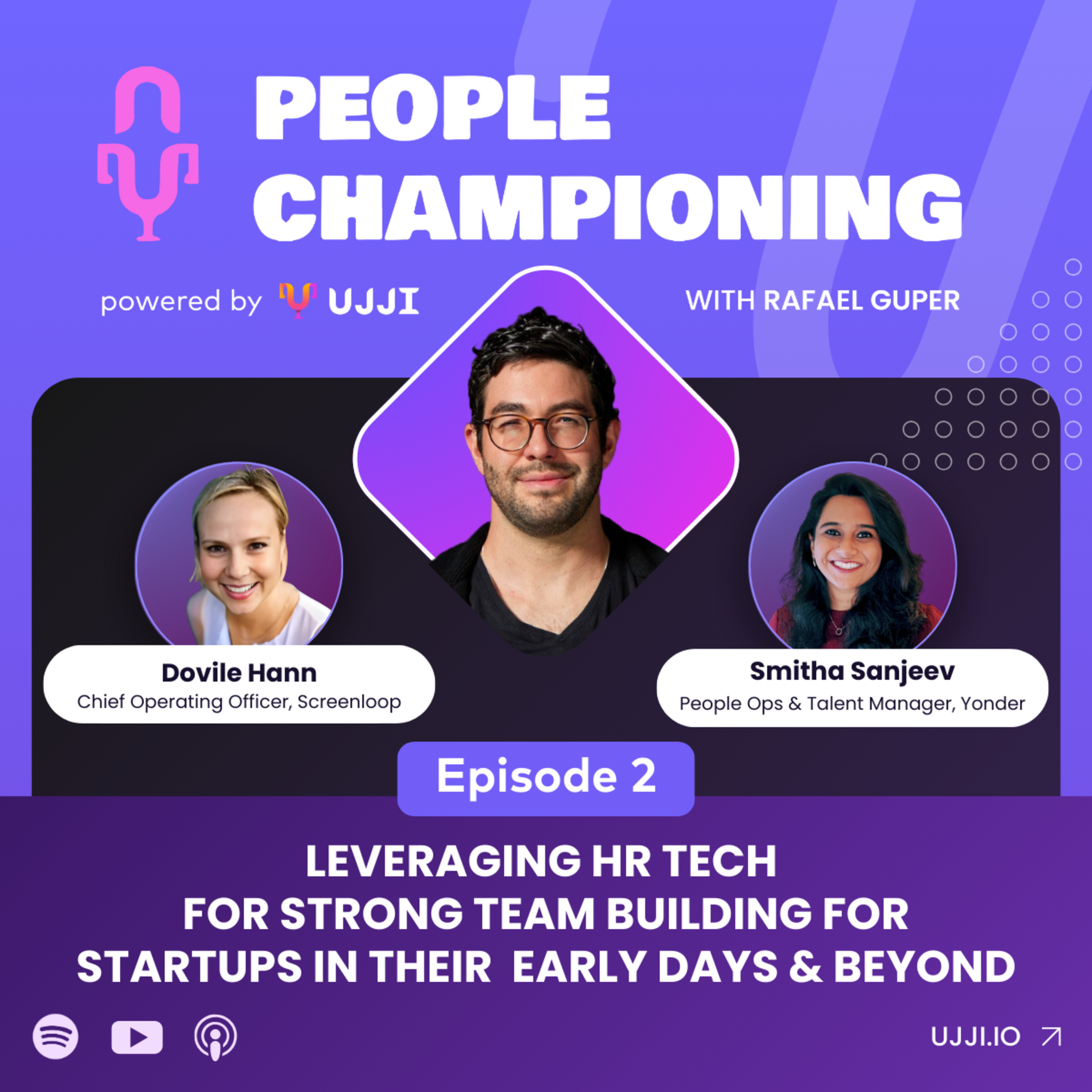 PEOPLE CHAMPIONING

powered by UJJI

WITH RAFAEL GUPER

Dovile Hann
Chief Operating Officer, Screenloop

Smitha Sanjeev
People Ops & Talent Manager, Yonder

Episode 2

LEVERAGING HR TECH FOR STRONG TEAM BUILDING FOR STARTUPS IN THEIR EARLY DAYS & BEYOND

UJJI.IO